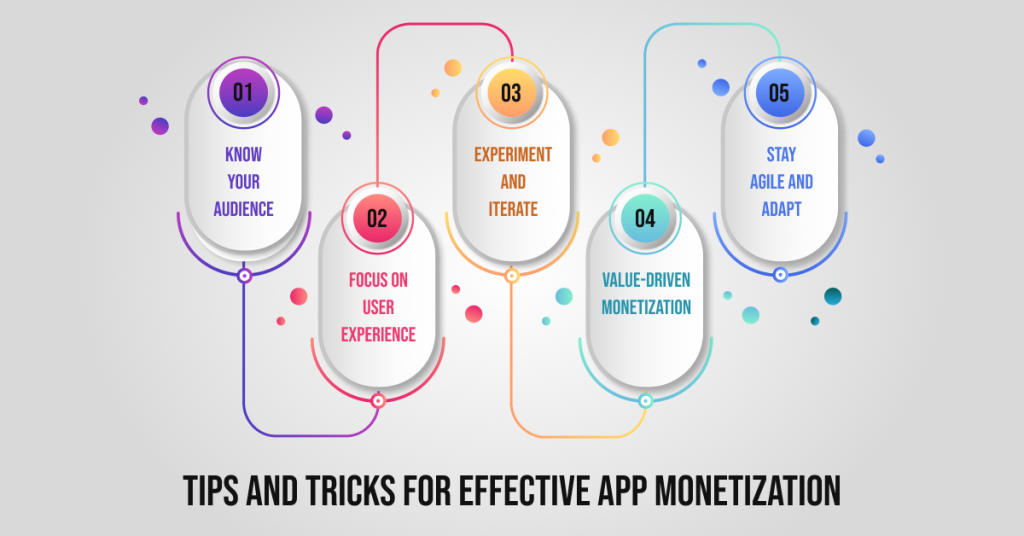 01
KNOW YOUR AUDIENCE

02
FOCUS ON USER EXPERIENCE

03
EXPERIMENT AND ITERATE

04
VALUE-DRIVEN MONETIZATION

05
STAY AGILE AND ADAPT

TIPS AND TRICKS FOR EFFECTIVE APP MONETIZATION